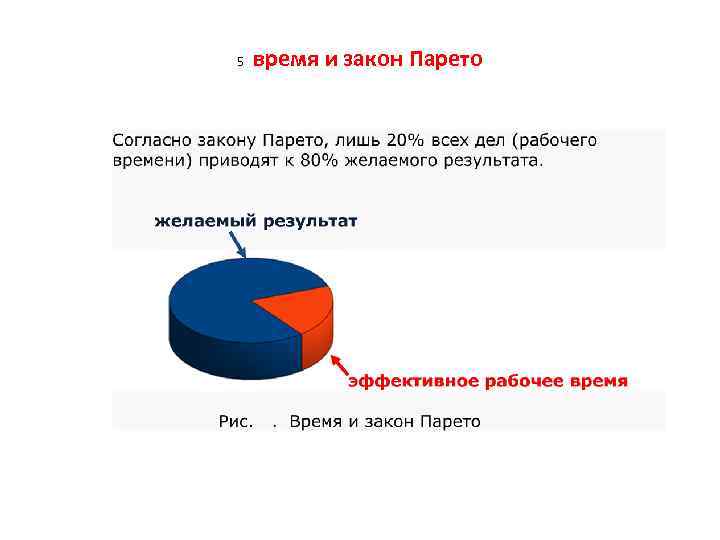 5 время и закон Парето

Согласно закону Парето, лишь 20% всех дел (рабочего времени) приводят к 80% желаемого результата.

желаемый результат

эффективное рабочее время

Рис. . Время и закон Парето